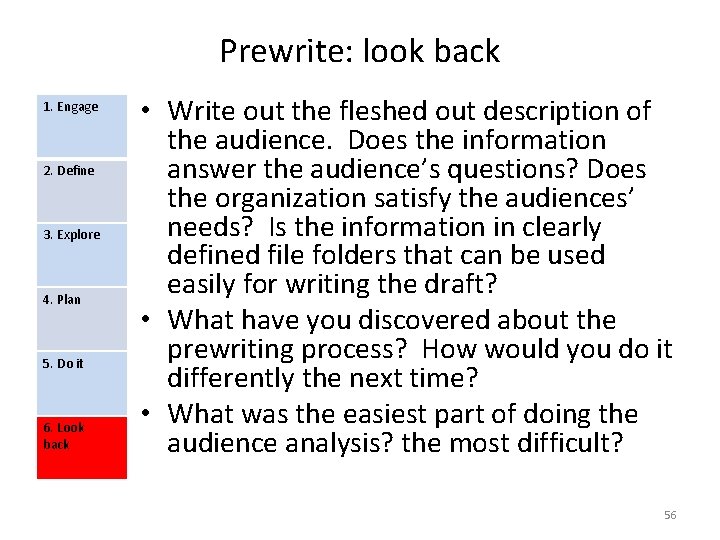 Prewrite: look back

1. Engage

2. Define

3. Explore

4. Plan

5. Do it

6. Look back

• Write out the fleshed out description of the audience. Does the information answer the audience's questions? Does the organization satisfy the audiences' needs? Is the information in clearly defined file folders that can be used easily for writing the draft?
• What have you discovered about the prewriting process? How would you do it differently the next time?
• What was the easiest part of doing the audience analysis? the most difficult?

56